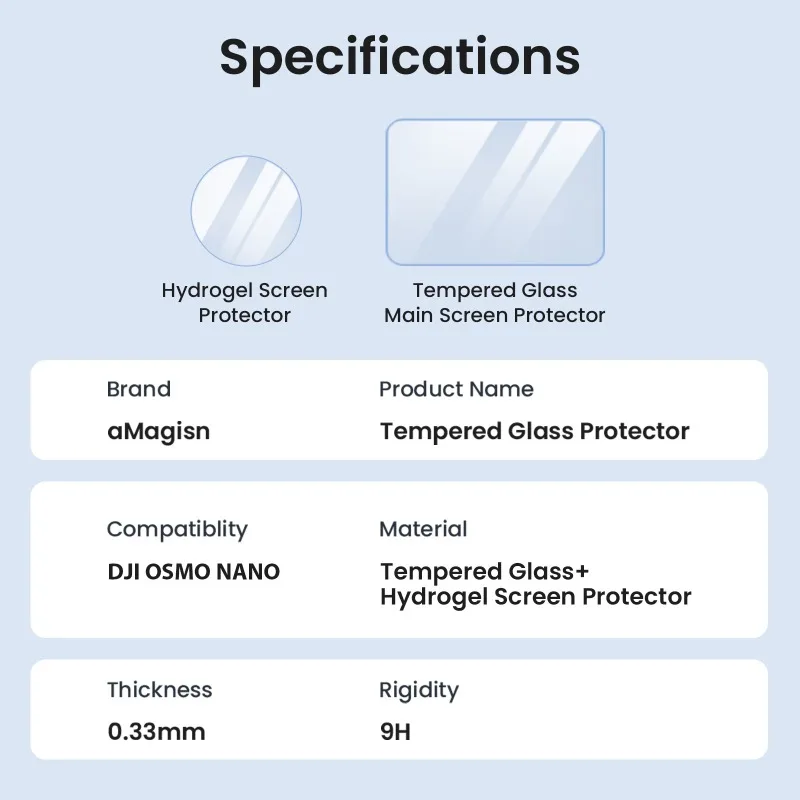 Specifications

Hydrogel Screen Protector

Tempered Glass Main Screen Protector

Brand
aMagisn

Product Name
Tempered Glass Protector

Compatiblity
DJI OSMO NANO

Material
Tempered Glass+ Hydrogel Screen Protector

Thickness
0.33mm

Rigidity
9H